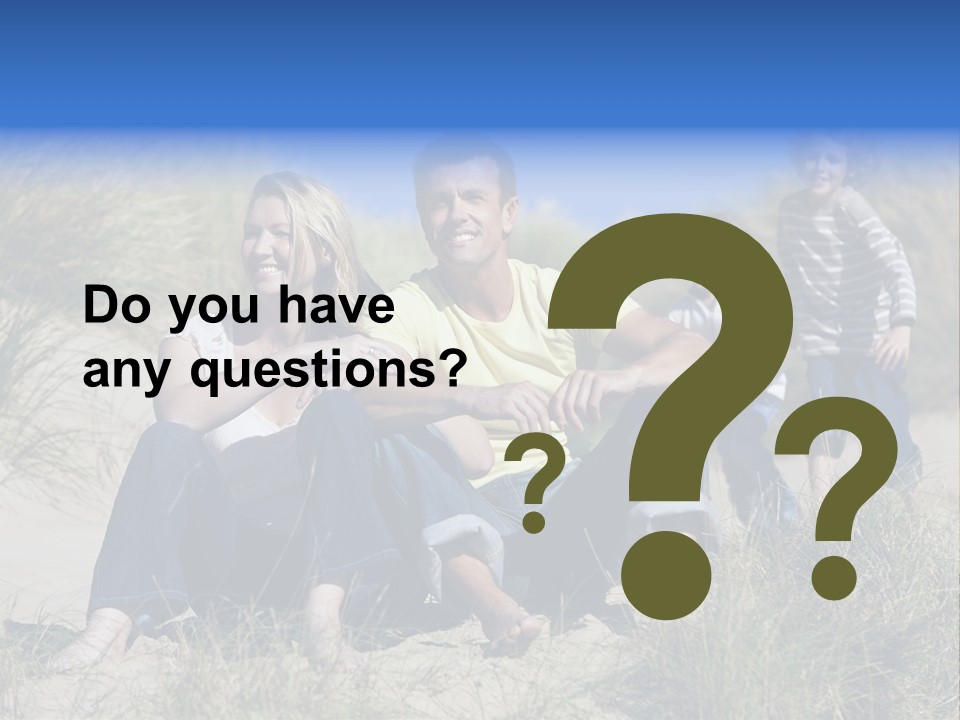 Do you have any questions?

?
?
?